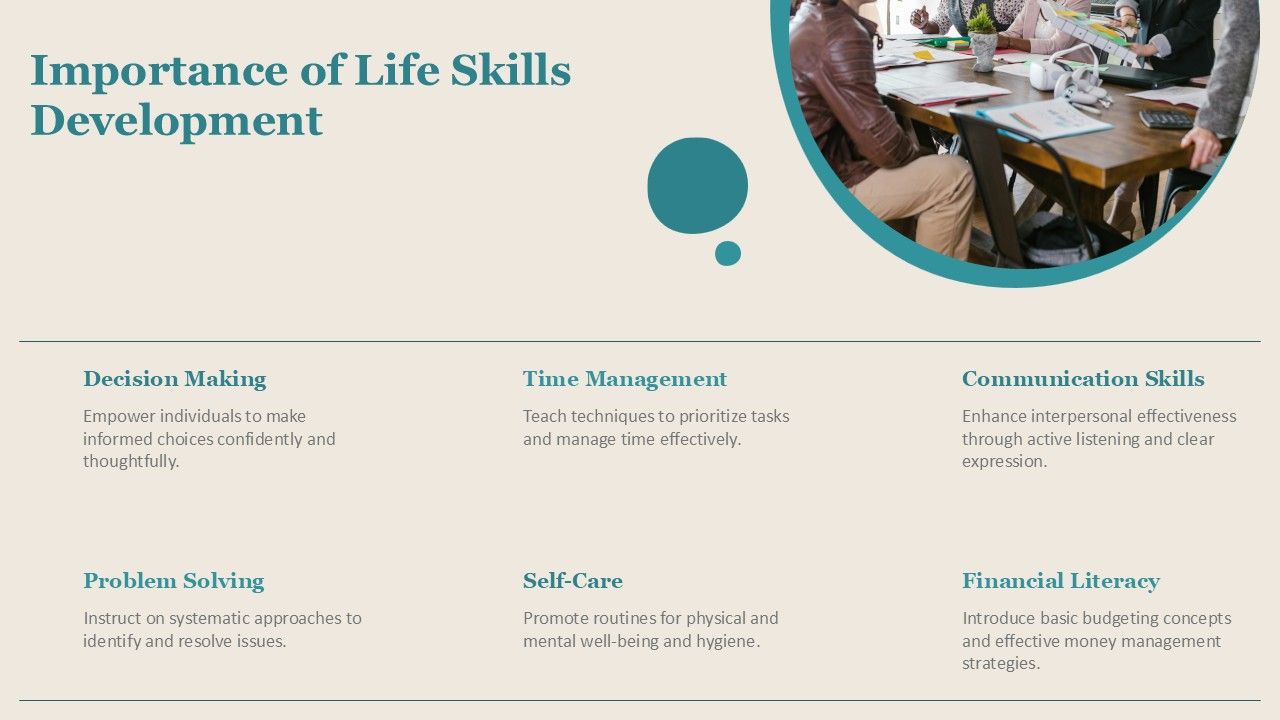 Importance of Life Skills Development

Decision Making

Empower individuals to make informed choices confidently and thoughtfully.

Time Management

Teach techniques to prioritize tasks and manage time effectively.

Communication Skills

Enhance interpersonal effectiveness through active listening and clear expression.

Problem Solving

Instruct on systematic approaches to identify and resolve issues.

Self-Care

Promote routines for physical and mental well-being and hygiene.

Financial Literacy

Introduce basic budgeting concepts and effective money management strategies.